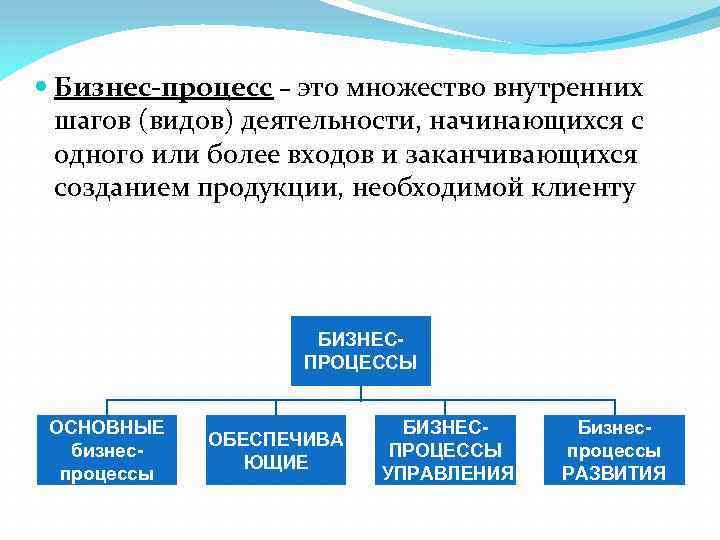 Бизнес-процесс – это множество внутренних шагов (видов) деятельности, начинающихся с одного или более входов и заканчивающихся созданием продукции, необходимой клиенту

БИЗНЕС-ПРОЦЕССЫ

ОСНОВНЫЕ бизнес-процессы

ОБЕСПЕЧИВАЮЩИЕ

БИЗНЕС-ПРОЦЕССЫ УПРАВЛЕНИЯ

Бизнес-процессы РАЗВИТИЯ